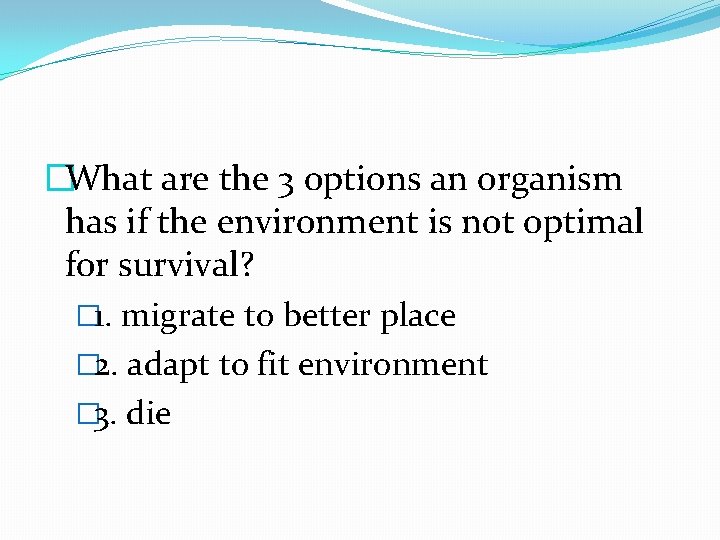 What are the 3 options an organism has if the environment is not optimal for survival?

1. migrate to better place

2. adapt to fit environment

3. die